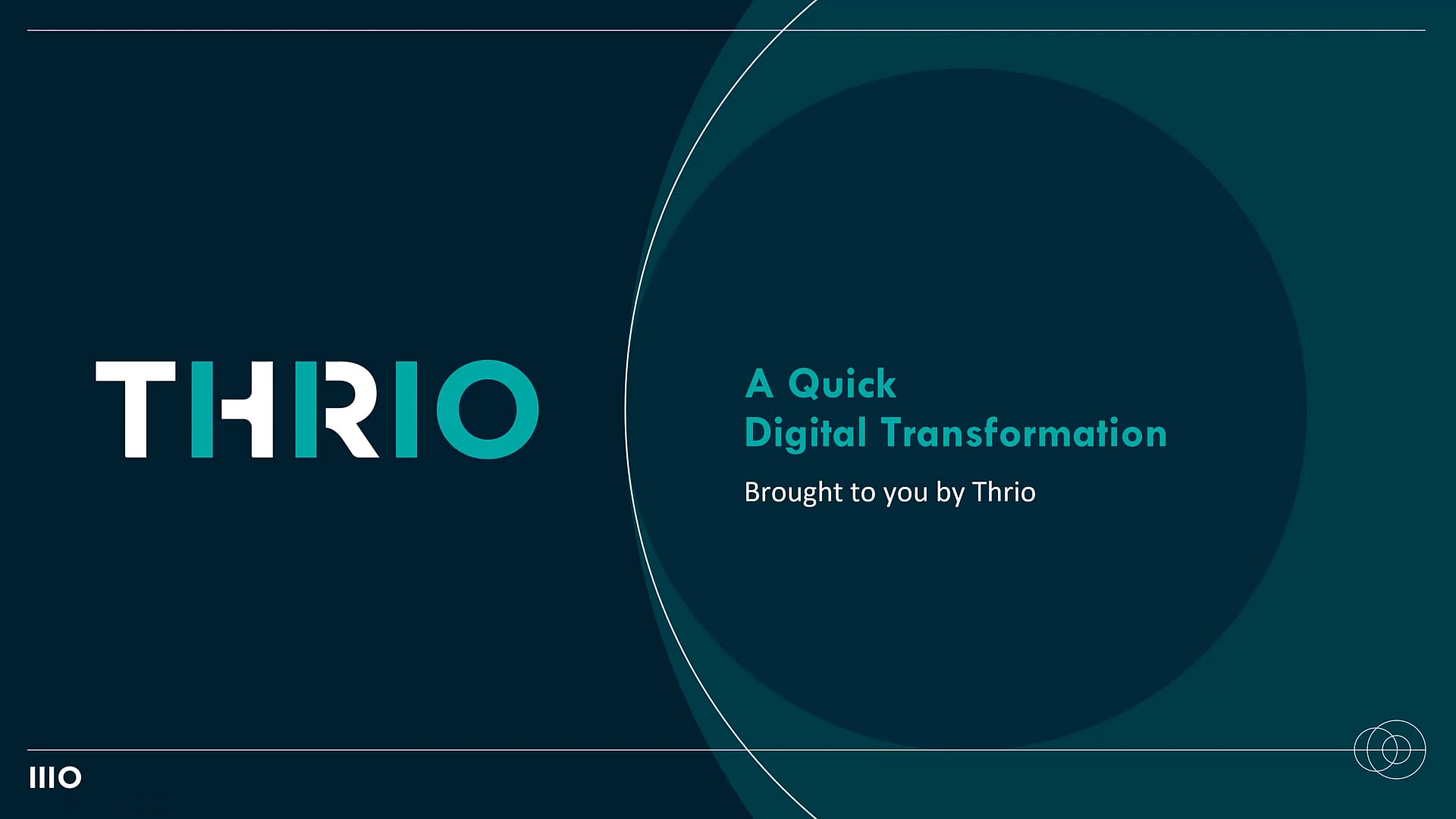 THRIO

A Quick
Digital Transformation

Brought to you by Thrio

IIIO